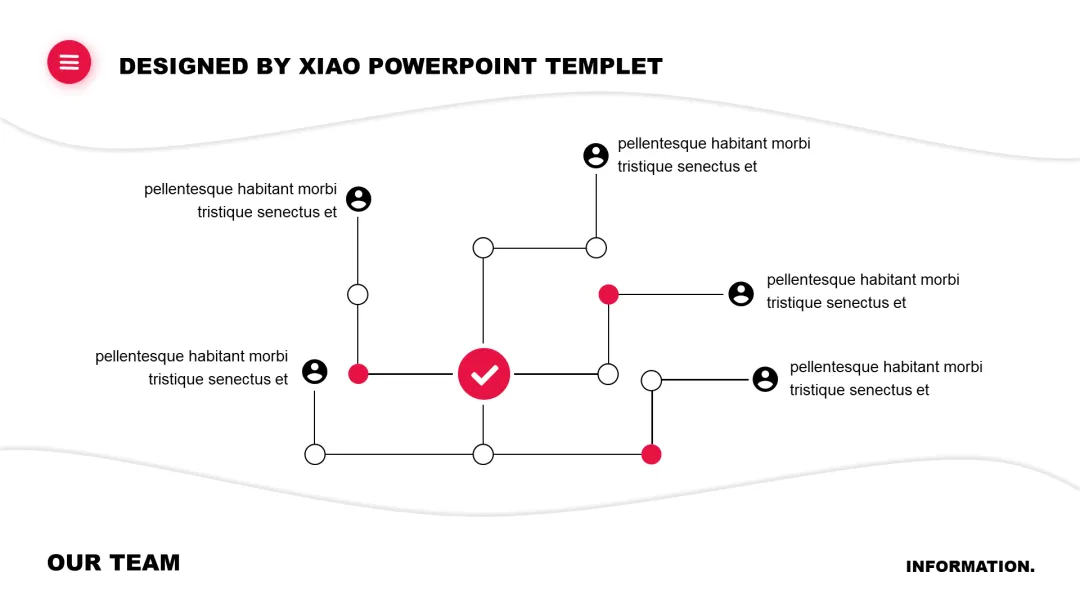 DESIGNED BY XIAO POWERPOINT TEMPLET

pellentesque habitant morbi tristique senectus et

pellentesque habitant morbi tristique senectus et

pellentesque habitant morbi tristique senectus et

pellentesque habitant morbi tristique senectus et

pellentesque habitant morbi tristique senectus et

OUR TEAM

INFORMATION.